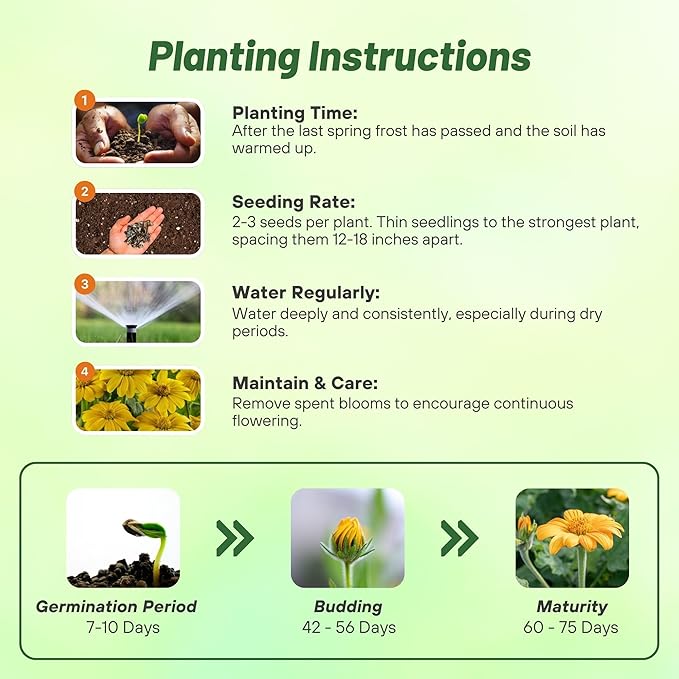 Planting Instructions

1

Planting Time:
After the last spring frost has passed and the soil has warmed up.

2

Seeding Rate:
2-3 seeds per plant. Thin seedlings to the strongest plant, spacing them 12-18 inches apart.

3

Water Regularly:
Water deeply and consistently, especially during dry periods.

4

Maintain & Care:
Remove spent blooms to encourage continuous flowering.

Germination Period
7-10 Days

Budding
42 - 56 Days

Maturity
60 - 75 Days